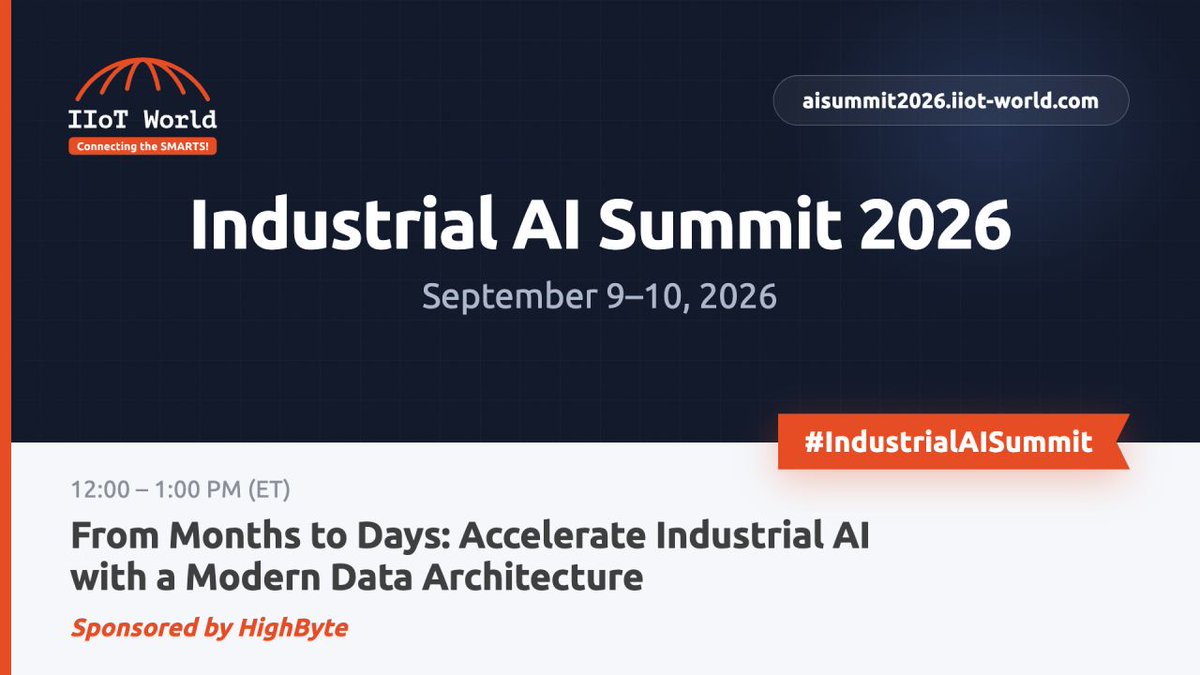 IIoT World
Connecting the SMARTS!

aisummit2026.iiot-world.com

Industrial AI Summit 2026

September 9–10, 2026

#IndustrialAISummit

12:00 – 1:00 PM (ET)

From Months to Days: Accelerate Industrial AI with a Modern Data Architecture

Sponsored by HighByte